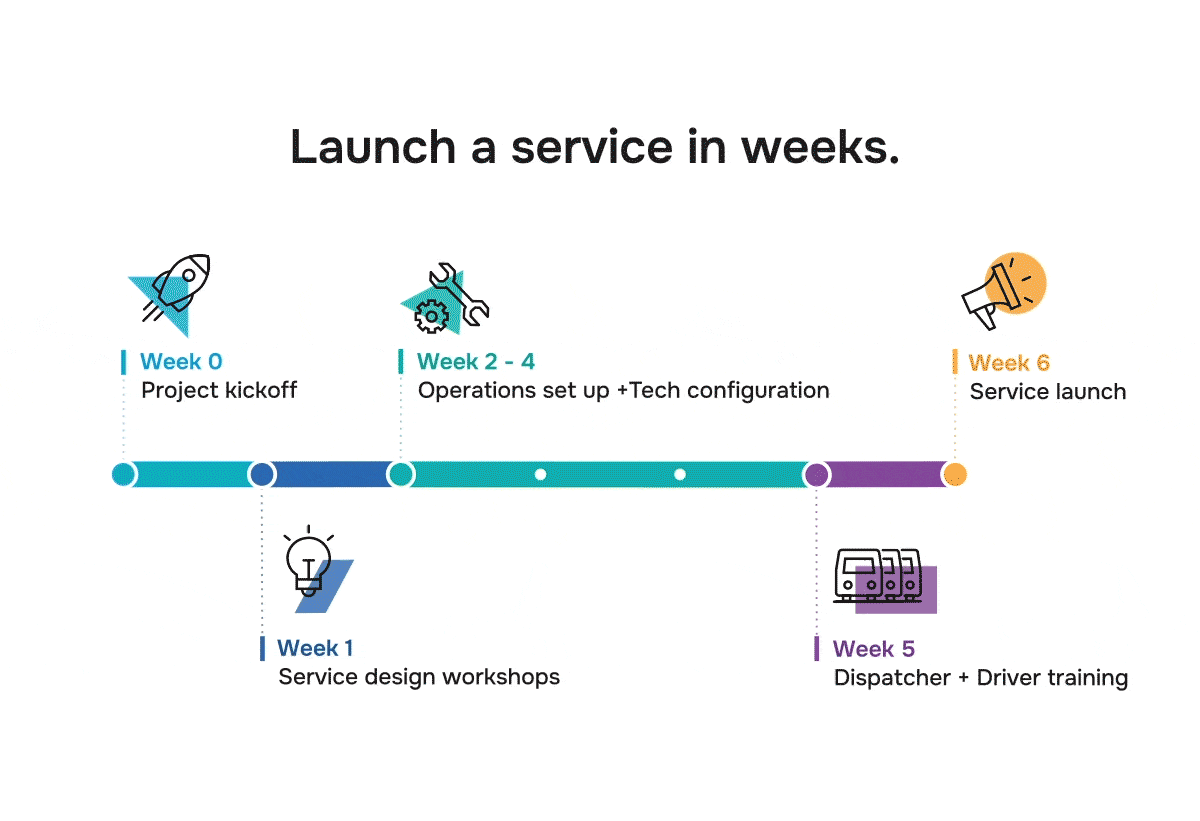 Launch a service in weeks.

Week 0
Project kickoff

Week 2 - 4
Operations set up +Tech configuration

Week 6
Service launch

Week 1
Service design workshops

Week 5
Dispatcher + Driver training